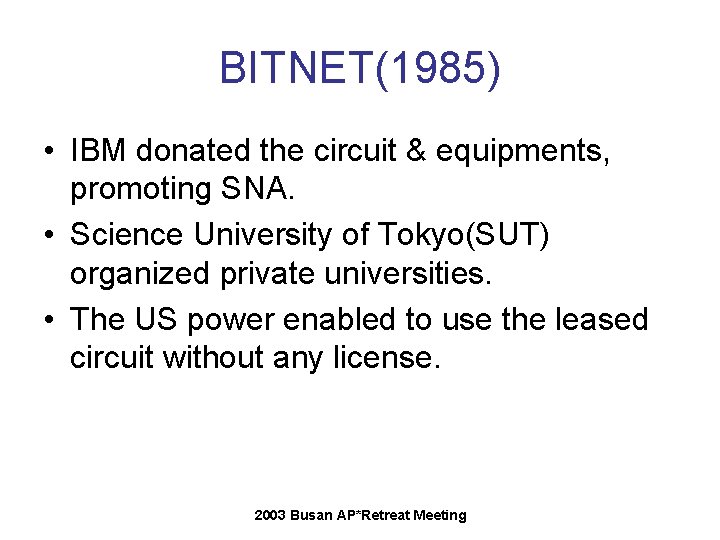 BITNET(1985)

• IBM donated the circuit & equipments, promoting SNA.

• Science University of Tokyo(SUT) organized private universities.

• The US power enabled to use the leased circuit without any license.

2003 Busan AP*Retreat Meeting